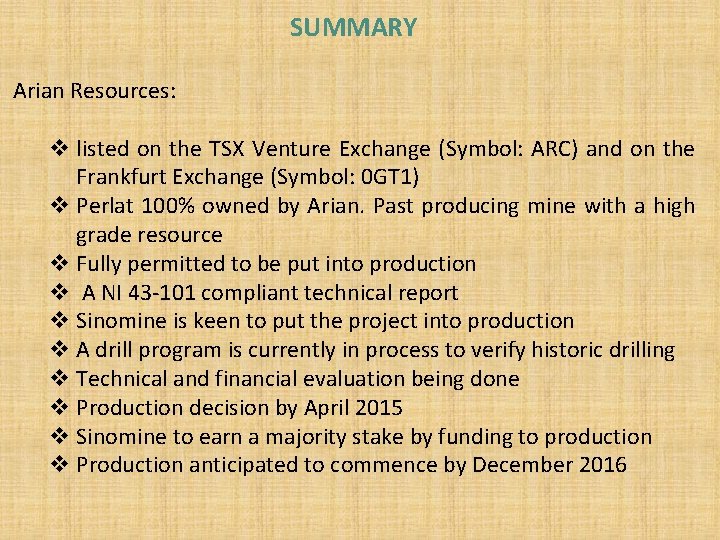 SUMMARY

Arian Resources:

❖ listed on the TSX Venture Exchange (Symbol: ARC) and on the Frankfurt Exchange (Symbol: 0GT1)
❖ Perlat 100% owned by Arian. Past producing mine with a high grade resource
❖ Fully permitted to be put into production
❖ A NI 43-101 compliant technical report
❖ Sinomine is keen to put the project into production
❖ A drill program is currently in process to verify historic drilling
❖ Technical and financial evaluation being done
❖ Production decision by April 2015
❖ Sinomine to earn a majority stake by funding to production
❖ Production anticipated to commence by December 2016